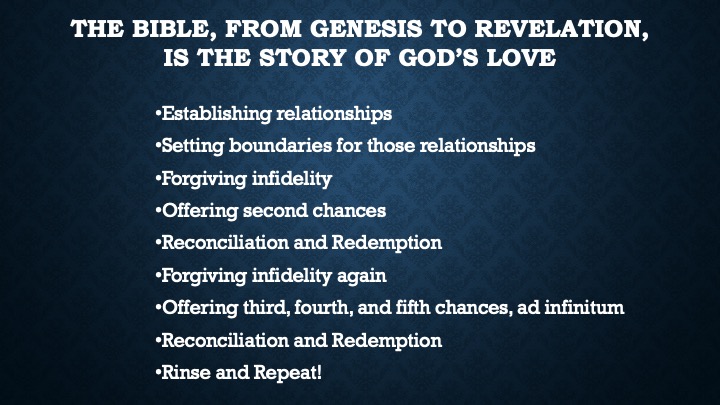 THE BIBLE, FROM GENESIS TO REVELATION, IS THE STORY OF GOD'S LOVE

•Establishing relationships
•Setting boundaries for those relationships
•Forgiving infidelity
•Offering second chances
•Reconciliation and Redemption
•Forgiving infidelity again
•Offering third, fourth, and fifth chances, ad infinitum
•Reconciliation and Redemption
•Rinse and Repeat!